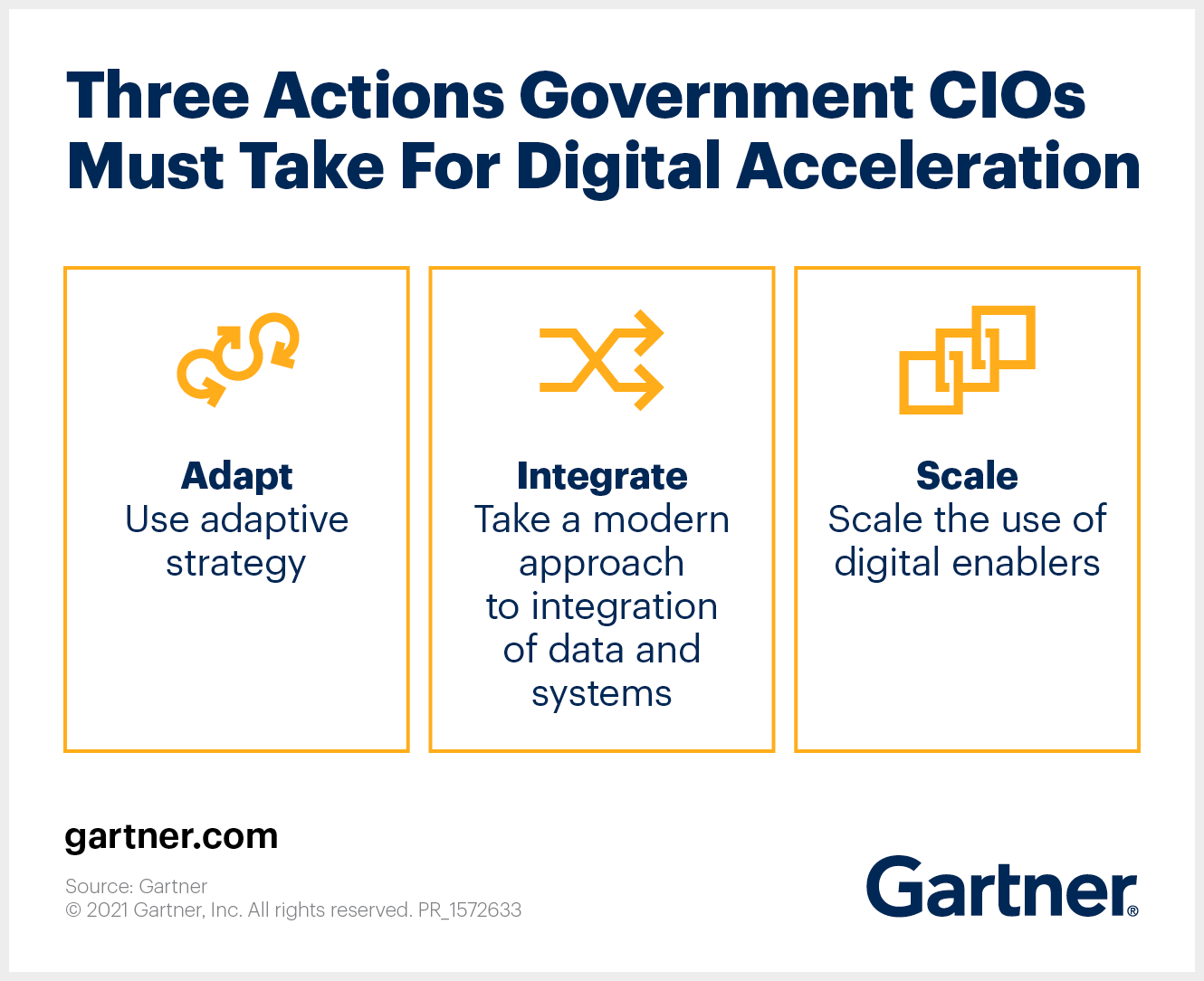 Three Actions Government CIOs Must Take For Digital Acceleration

Adapt
Use adaptive strategy

Integrate
Take a modern approach to integration of data and systems

Scale
Scale the use of digital enablers

gartner.com

Source: Gartner
© 2021 Gartner, Inc. All rights reserved. PR_1572633

Gartner®